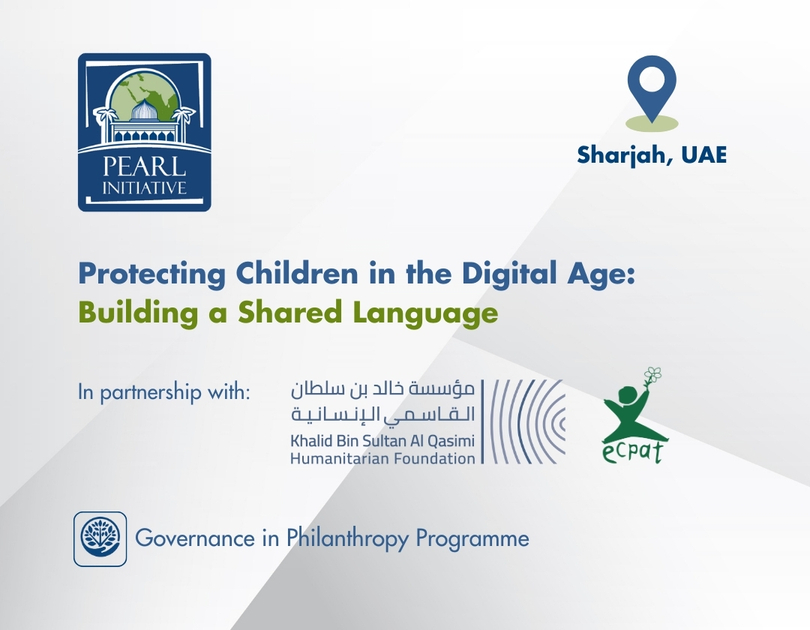 PEARL INITIATIVE

Sharjah, UAE

Protecting Children in the Digital Age: Building a Shared Language

In partnership with:

مؤسسة خالد بن سلطان القاسمي الإنسانية
Khalid Bin Sultan Al Qasimi Humanitarian Foundation

ecpat

Governance in Philanthropy Programme